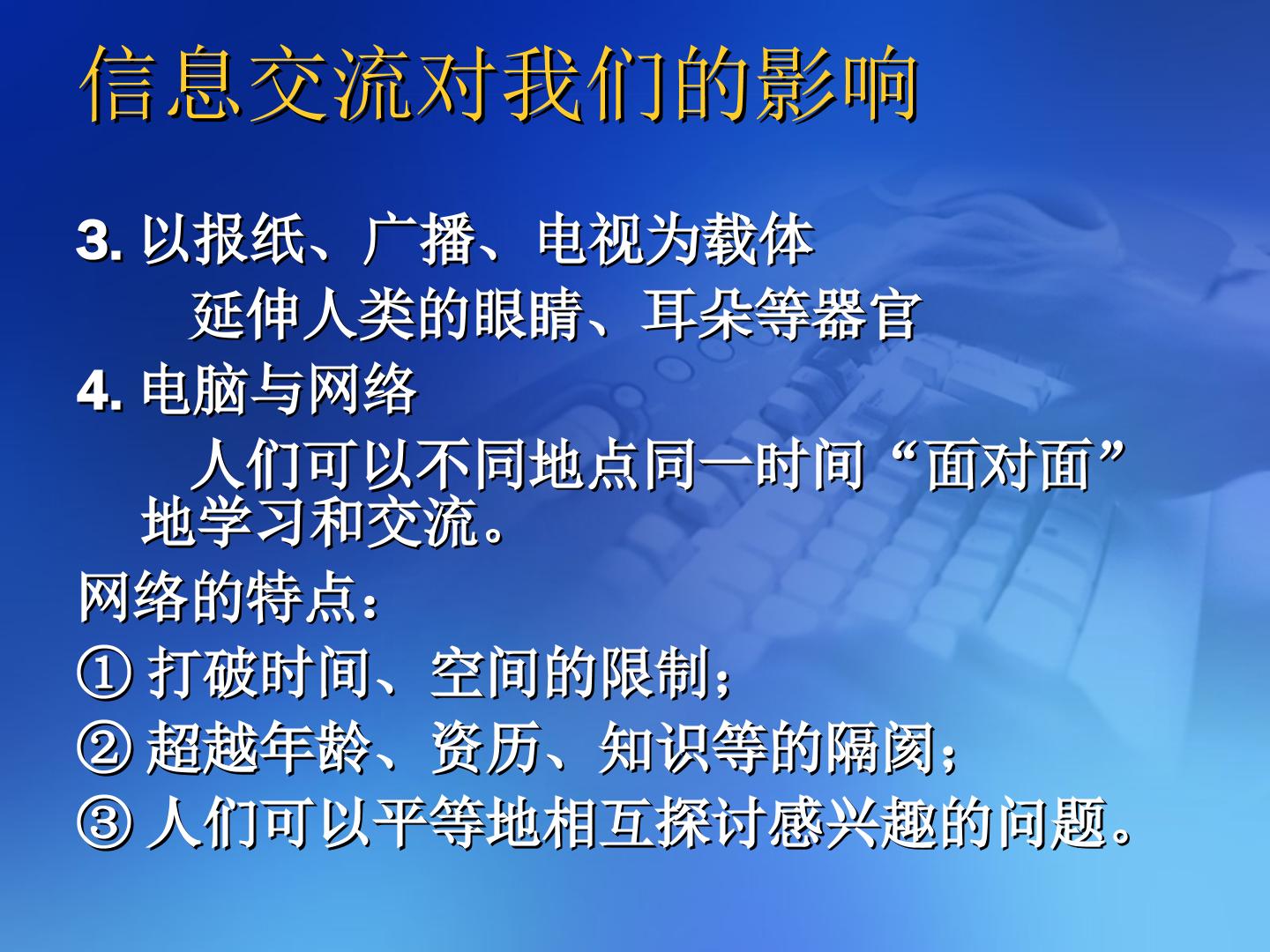 信息交流对我们的影响

3. 以报纸、广播、电视为载体

延伸人类的眼睛、耳朵等器官

4. 电脑与网络

人们可以不同地点同一时间“面对面”地学习和交流。

网络的特点：

① 打破时间、空间的限制；

② 超越年龄、资历、知识等的隔阂；

③ 人们可以平等地相互探讨感兴趣的问题。